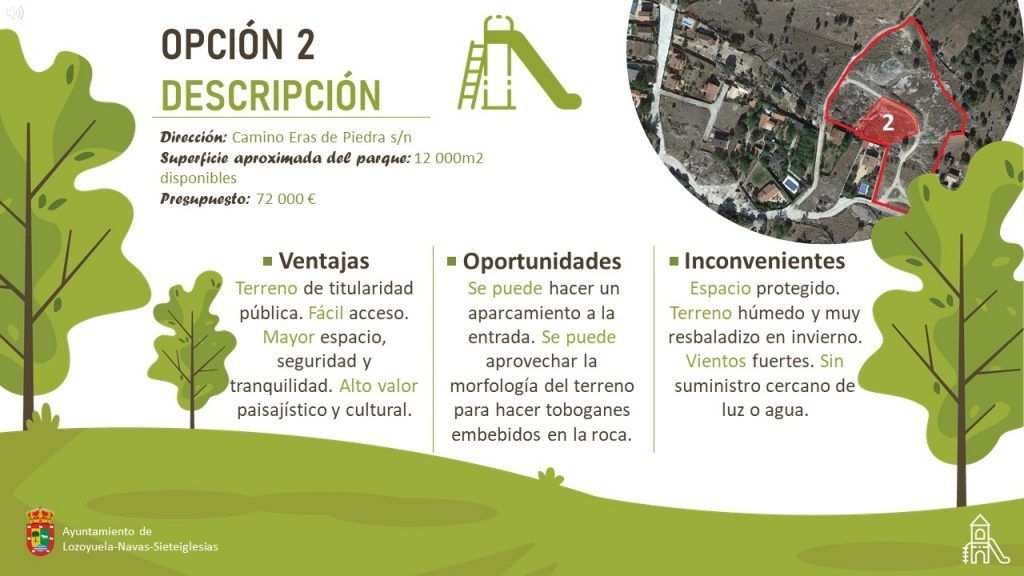 OPCIÓN 2
DESCRIPCIÓN

Dirección: Camino Eras de Piedra s/n
Superficie aproximada del parque: 12 000m2 disponibles
Presupuesto: 72 000 €

2

Ventajas
Terreno de titularidad pública. Fácil acceso. Mayor espacio, seguridad y tranquilidad. Alto valor paisajístico y cultural.

Oportunidades
Se puede hacer un aparcamiento a la entrada. Se puede aprovechar la morfología del terreno para hacer toboganes embebidos en la roca.

Inconvenientes
Espacio protegido. Terreno húmedo y muy resbaladizo en invierno. Vientos fuertes. Sin suministro cercano de luz o agua.

Ayuntamiento de
Lozoyuela-Navas-Sieteiglesias